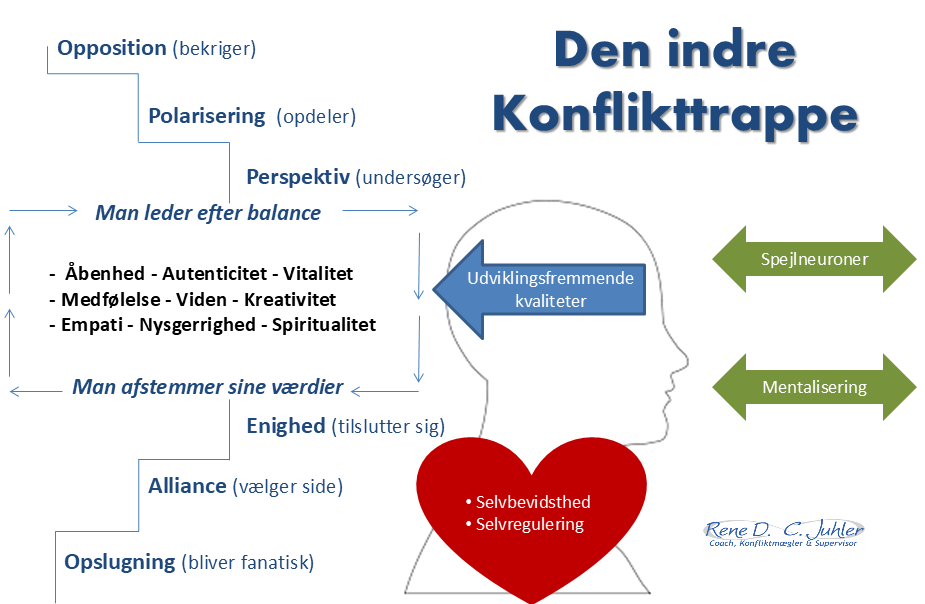 Den indre Konflikttrappe

Opposition (bekriger)

Polarisering (opdeler)

Perspektiv (undersøger)

Man leder efter balance

- Åbenhed - Autenticitet - Vitalitet
- Medfølelse - Viden - Kreativitet
- Empati - Nysgerrighed - Spiritualitet

Man afstemmer sine værdier

Enighed (tilslutter sig)

Alliance (vælger side)

Opslugning (bliver fanatisk)

Udviklingsfremmende kvaliteter

Spejlneuroner

Mentalisering

• Selvbevidsthed
• Selvregulering

Rene D. C. Juhler
Coach, Konfliktmægler & Supervisor